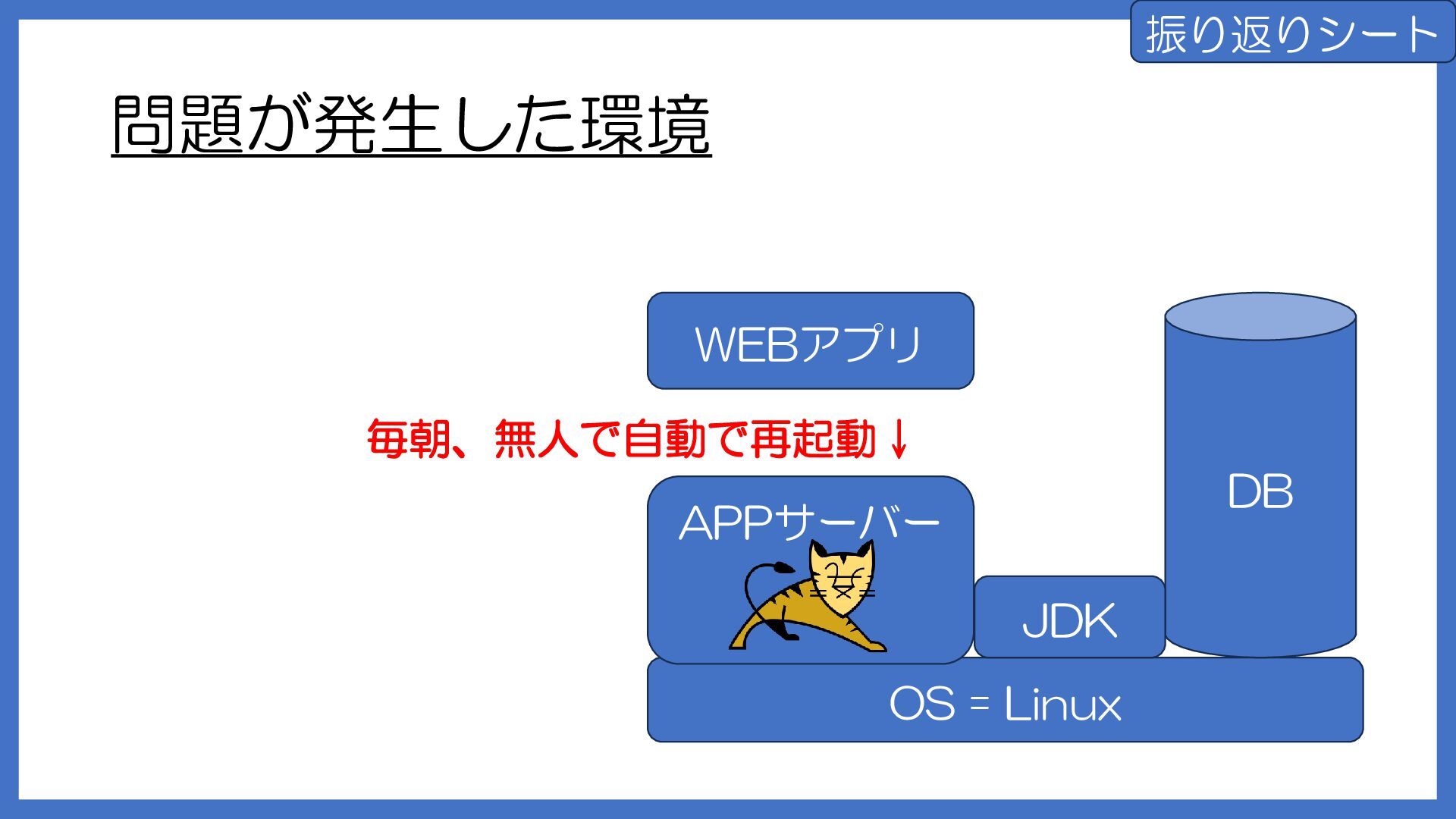 振り返りシート

問題が発生した環境

WEBアプリ

毎朝、無人で自動で再起動↓

APPサーバー

JDK

DB

OS = Linux